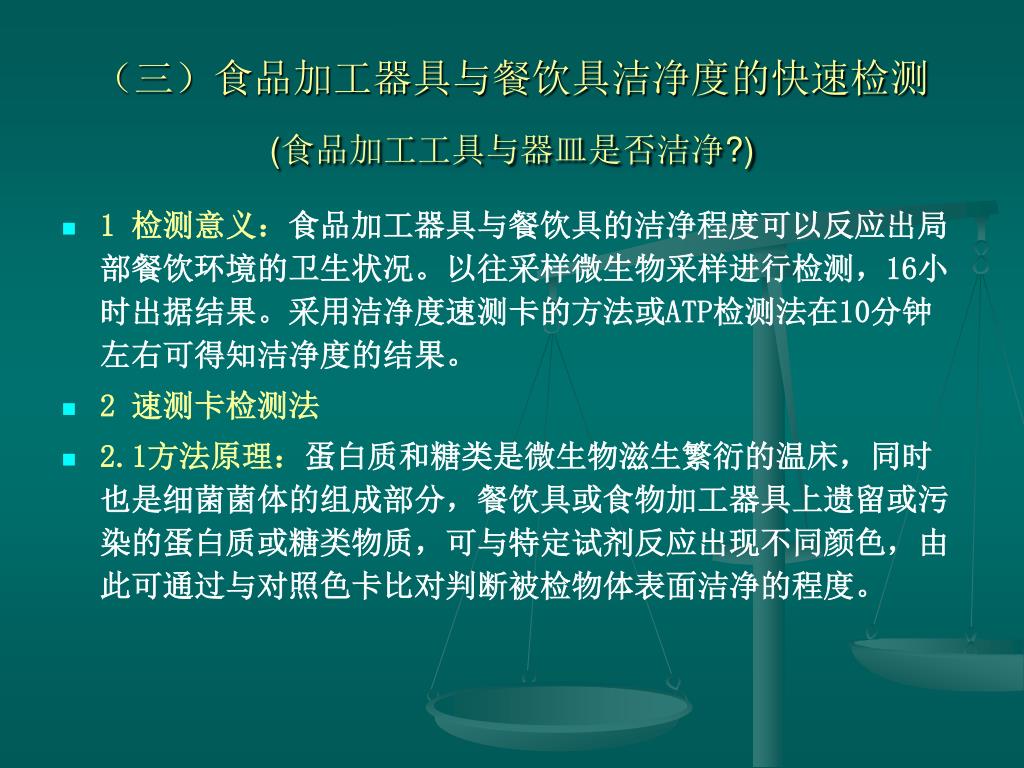 （三）食品加工器具与餐饮具洁净度的快速检测

(食品加工工具与器皿是否洁净?)

1 检测意义：食品加工器具与餐饮具的洁净程度可以反应出局部餐饮环境的卫生状况。以往采样微生物采样进行检测，16小时出据结果。采用洁净度速测卡的方法或ATP检测法在10分钟左右可得知洁净度的结果。

2 速测卡检测法

2.1方法原理：蛋白质和糖类是微生物滋生繁衍的温床，同时也是细菌菌体的组成部分，餐饮具或食物加工器具上遗留或污染的蛋白质或糖类物质，可与特定试剂反应出现不同颜色，由此可通过与对照色卡比对判断被检物体表面洁净的程度。